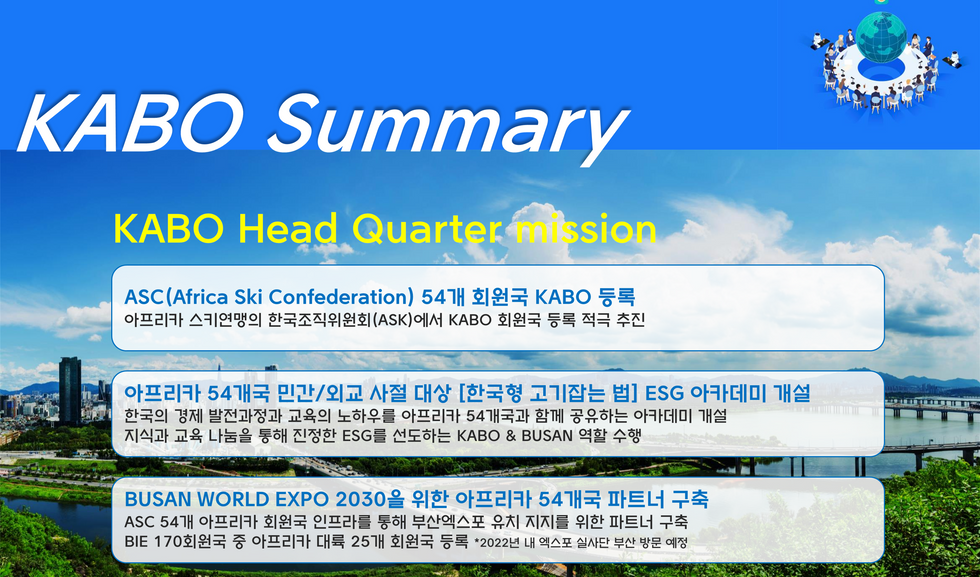 KABO Summary

KABO Head Quarter mission

ASC(Africa Ski Confederation) 54개 회원국 KABO 등록
아프리카 스키연맹의 한국조직위원회(ASK)에서 KABO 회원국 등록 적극 추진

아프리카 54개국 민간/외교 사절 대상 [한국형 고기잡는 법] ESG 아카데미 개설
한국의 경제 발전과정과 교육의 노하우를 아프리카 54개국과 함께 공유하는 아카데미 개설
지식과 교육 나눔을 통해 진정한 ESG를 선도하는 KABO & BUSAN 역할 수행

BUSAN WORLD EXPO 2030을 위한 아프리카 54개국 파트너 구축
ASC 54개 아프리카 회원국 인프라를 통해 부산엑스포 유치 지지를 위한 파트너 구축
BIE 170회원국 중 아프리카 대륙 25개 회원국 등록 *2022년 내 엑스포 실사단 부산 방문 예정